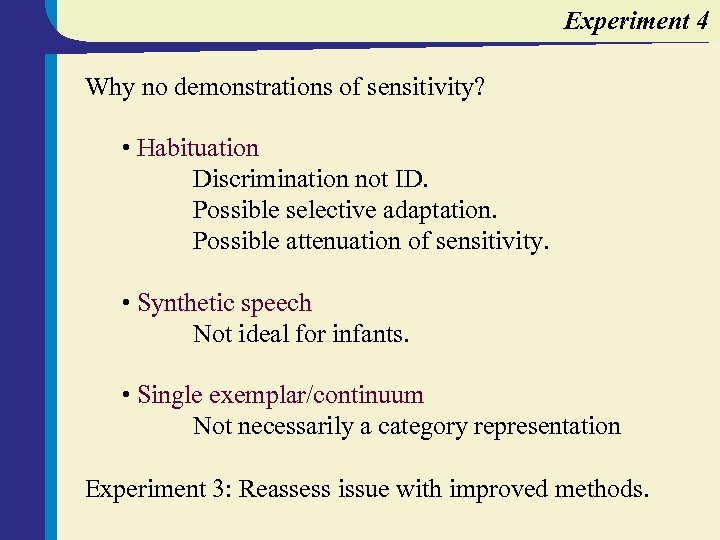 Experiment 4

Why no demonstrations of sensitivity?

• Habituation
Discrimination not ID.
Possible selective adaptation.
Possible attenuation of sensitivity.

• Synthetic speech
Not ideal for infants.

• Single exemplar/continuum
Not necessarily a category representation

Experiment 3: Reassess issue with improved methods.